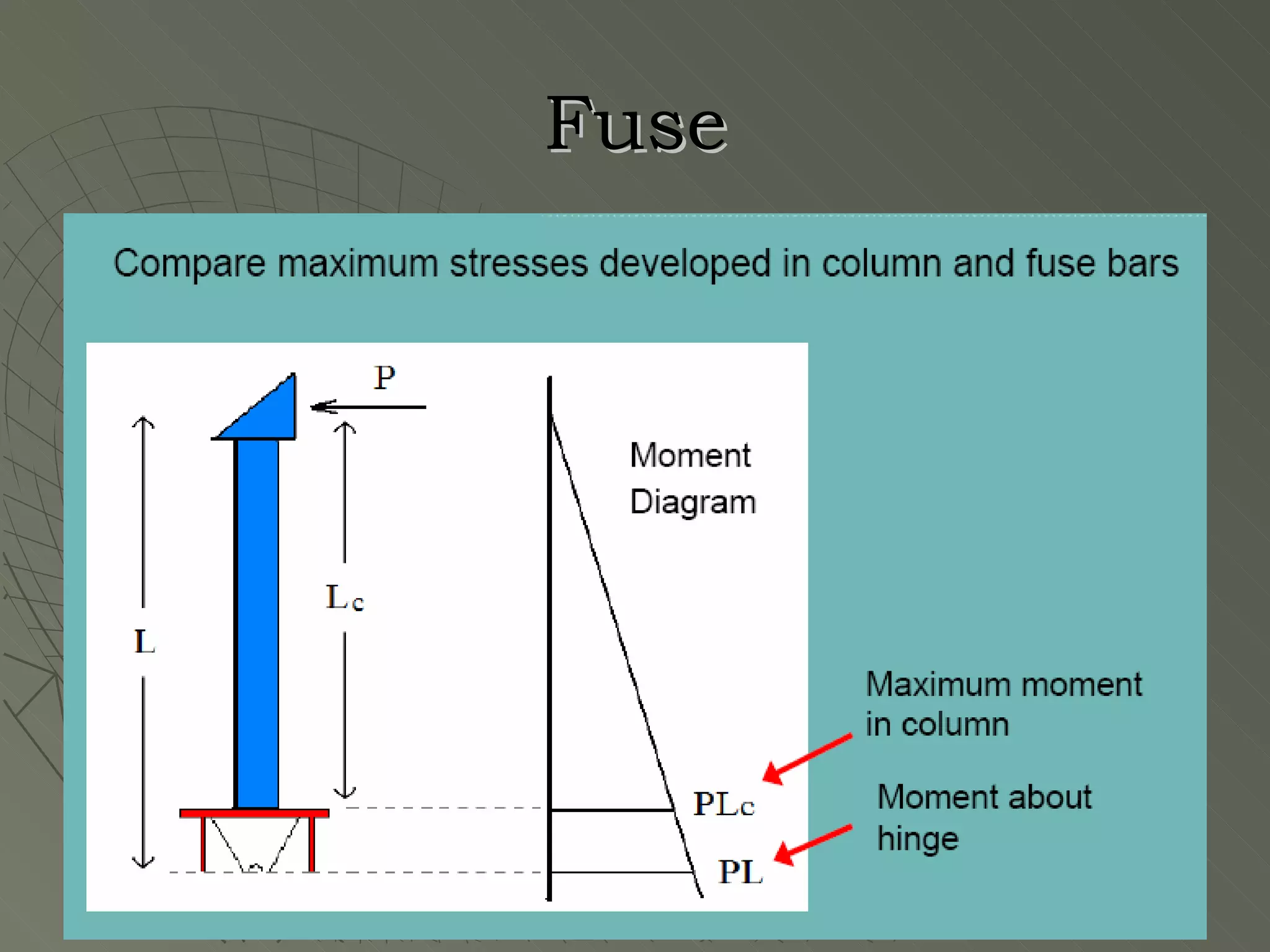 Fuse

Compare maximum stresses developed in column and fuse bars

P

L

$L_c$

Moment Diagram

$PL_c$

PL

Maximum moment in column

Moment about hinge